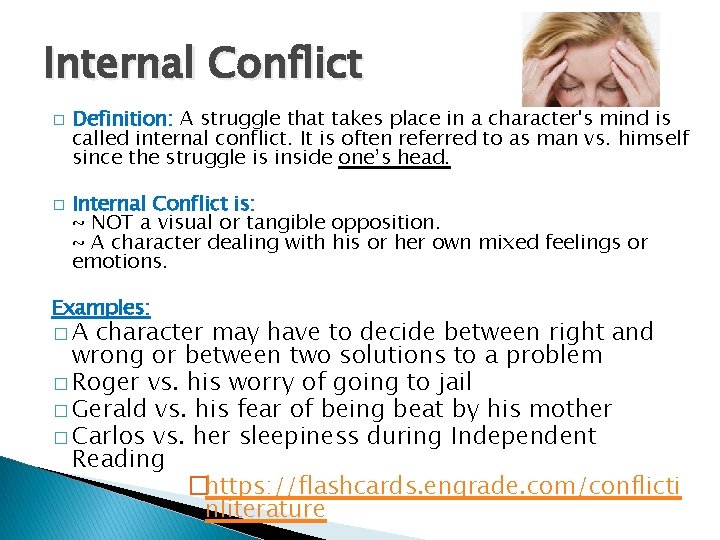 Internal Conflict

□ Definition: A struggle that takes place in a character's mind is called internal conflict. It is often referred to as man vs. himself since the struggle is inside one's head.

□ Internal Conflict is:
~ NOT a visual or tangible opposition.
~ A character dealing with his or her own mixed feelings or emotions.

Examples:
□ A character may have to decide between right and wrong or between two solutions to a problem
□ Roger vs. his worry of going to jail
□ Gerald vs. his fear of being beat by his mother
□ Carlos vs. her sleepiness during Independent Reading
□https://flashcards.engrade.com/conflictinliterature